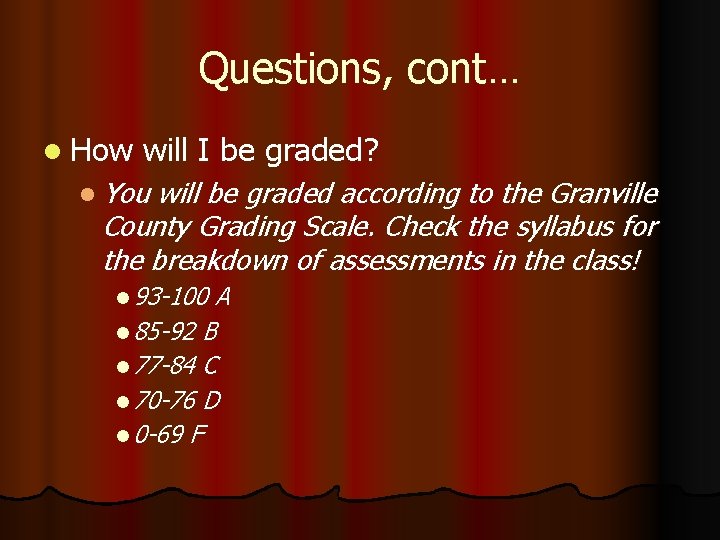 Questions, cont…

How will I be graded?

You will be graded according to the Granville County Grading Scale. Check the syllabus for the breakdown of assessments in the class!

93-100 A

85-92 B

77-84 C

70-76 D

0-69 F